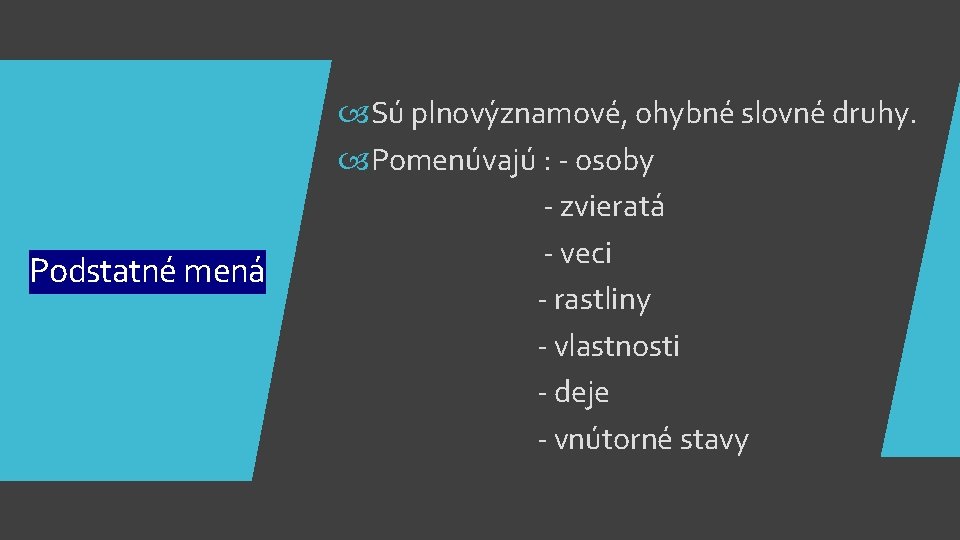 Podstatné mená

Sú plnovýznamové, ohybné slovné druhy.
Pomenúvajú : - osoby
- zvieratá
- veci
- rastliny
- vlastnosti
- deje
- vnútorné stavy